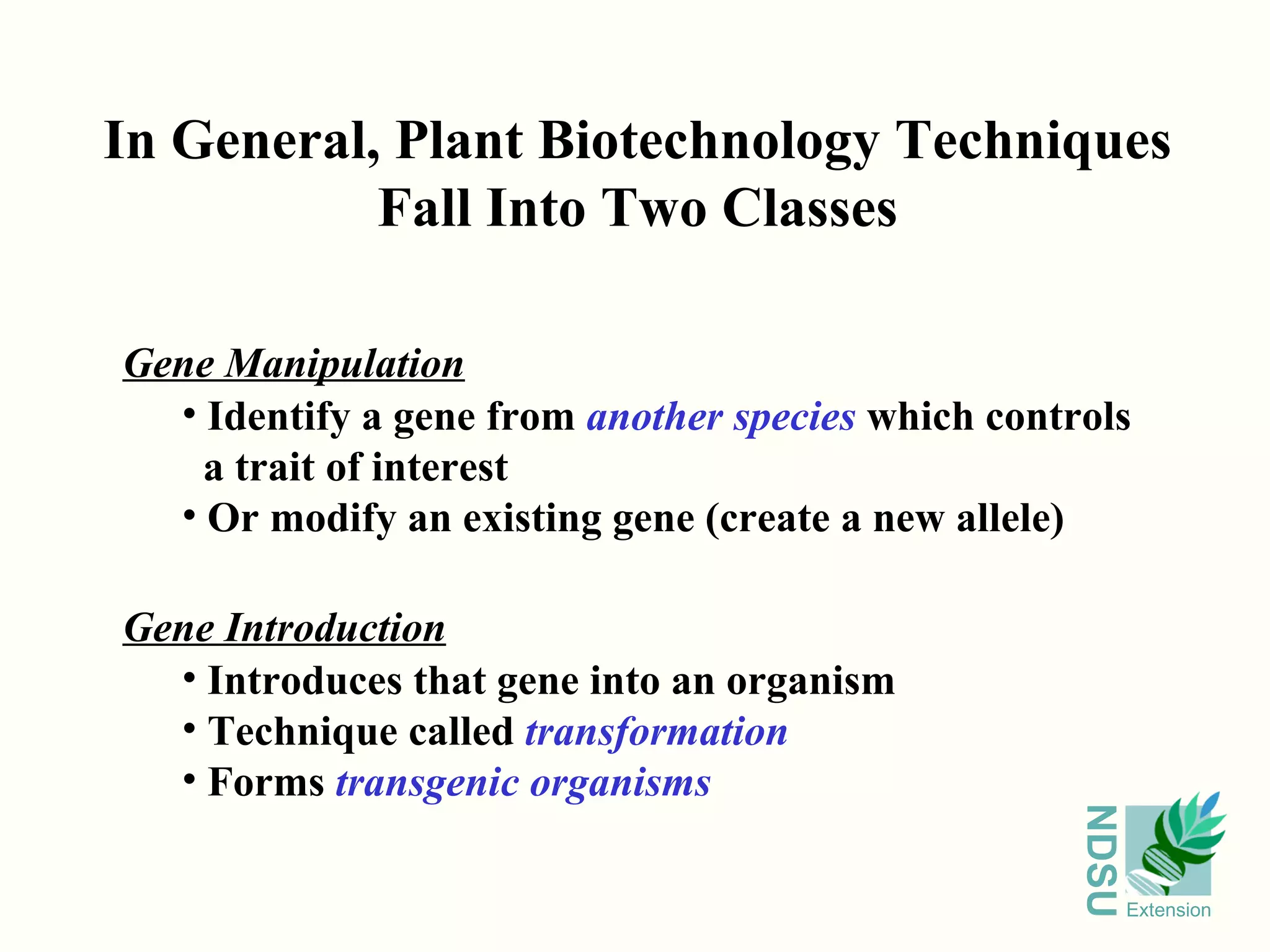 In General, Plant Biotechnology Techniques Fall Into Two Classes

Gene Manipulation
• Identify a gene from another species which controls a trait of interest
• Or modify an existing gene (create a new allele)

Gene Introduction
• Introduces that gene into an organism
• Technique called transformation
• Forms transgenic organisms

NDSU Extension